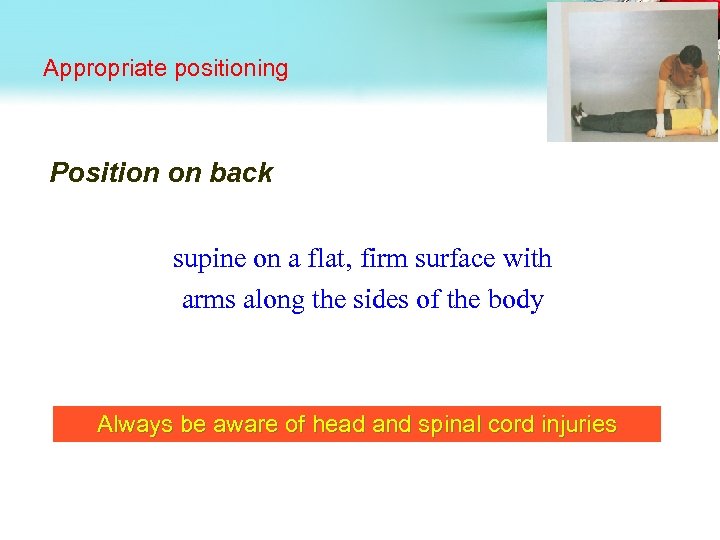 Appropriate positioning

Position on back

supine on a flat, firm surface with arms along the sides of the body

Always be aware of head and spinal cord injuries